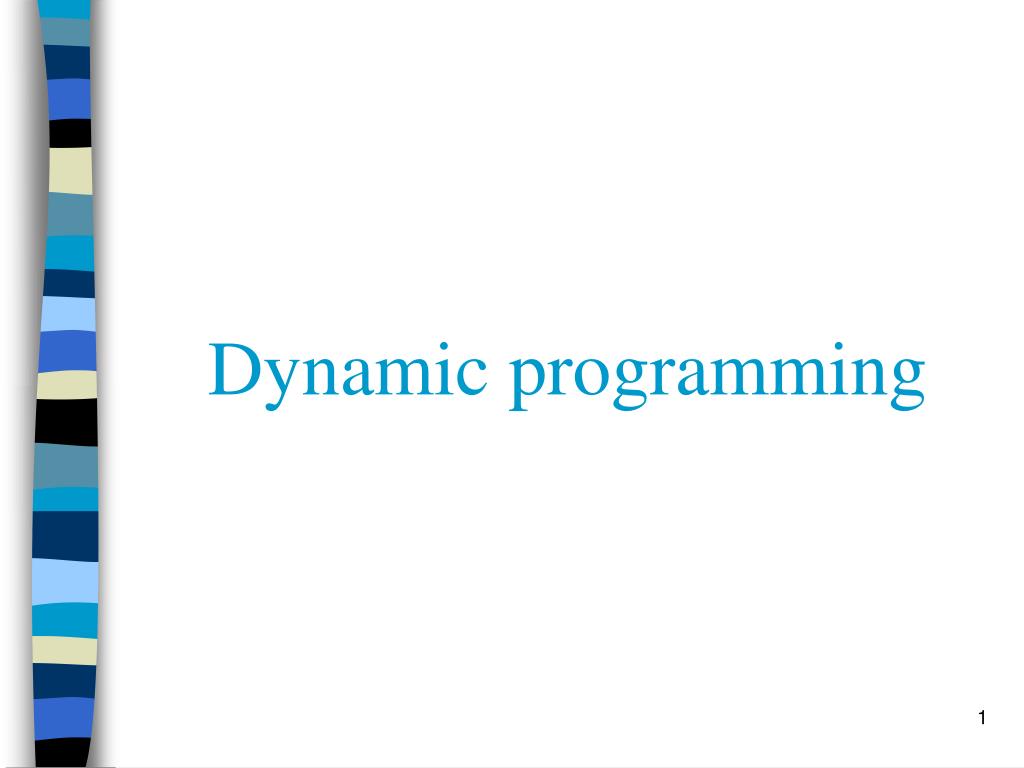 Dynamic programming

1